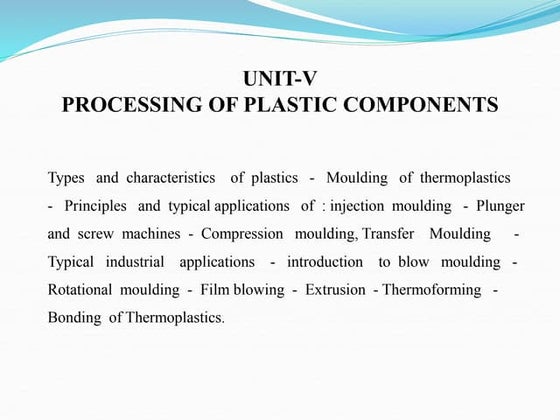 UNIT-V
PROCESSING OF PLASTIC COMPONENTS

Types and characteristics of plastics - Moulding of thermoplastics - Principles and typical applications of : injection moulding - Plunger and screw machines - Compression moulding, Transfer Moulding - Typical industrial applications - introduction to blow moulding - Rotational moulding - Film blowing - Extrusion - Thermoforming - Bonding of Thermoplastics.